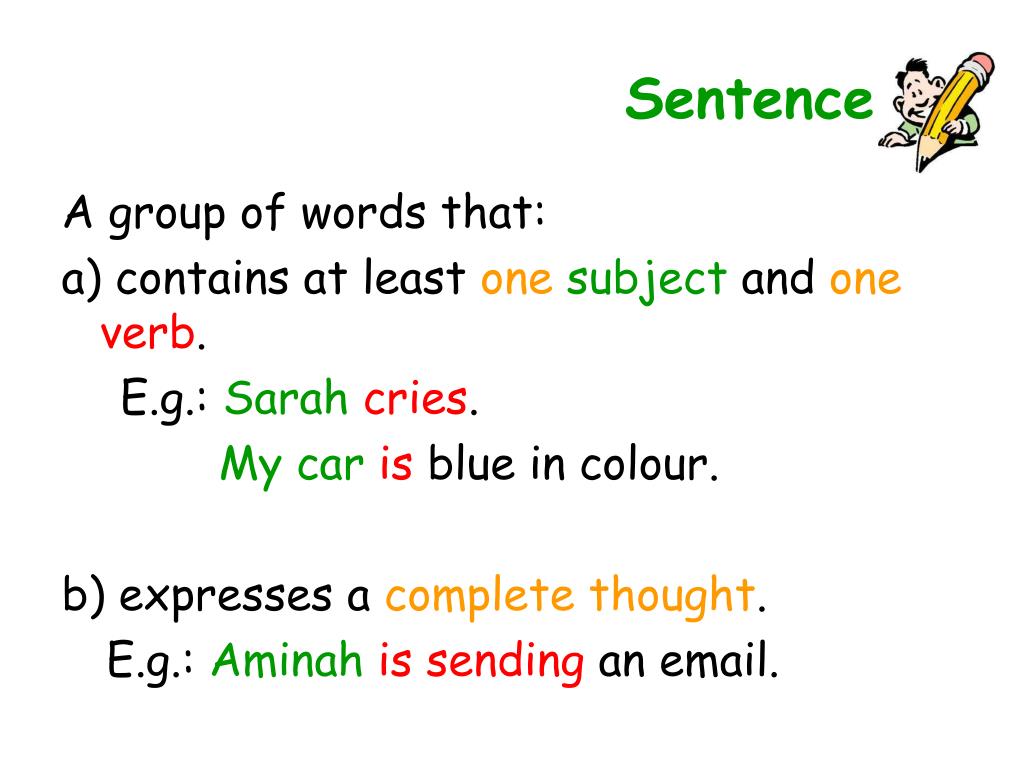 Sentence

A group of words that:

a) contains at least one subject and one verb.

E.g.: Sarah cries.

My car is blue in colour.

b) expresses a complete thought.

E.g.: Aminah is sending an email.